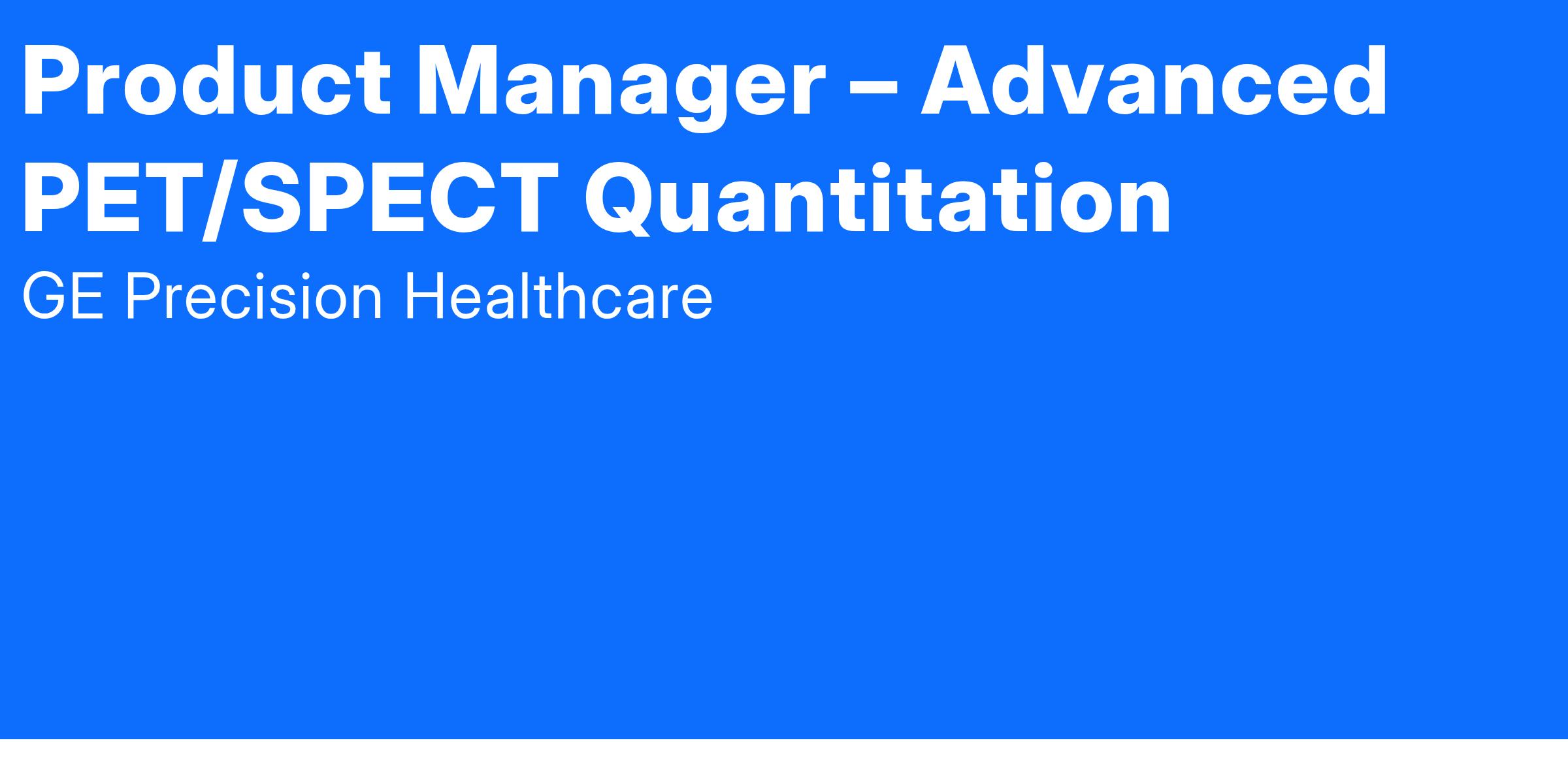 Product Manager – Advanced PET/SPECT Quantitation

GE Precision Healthcare